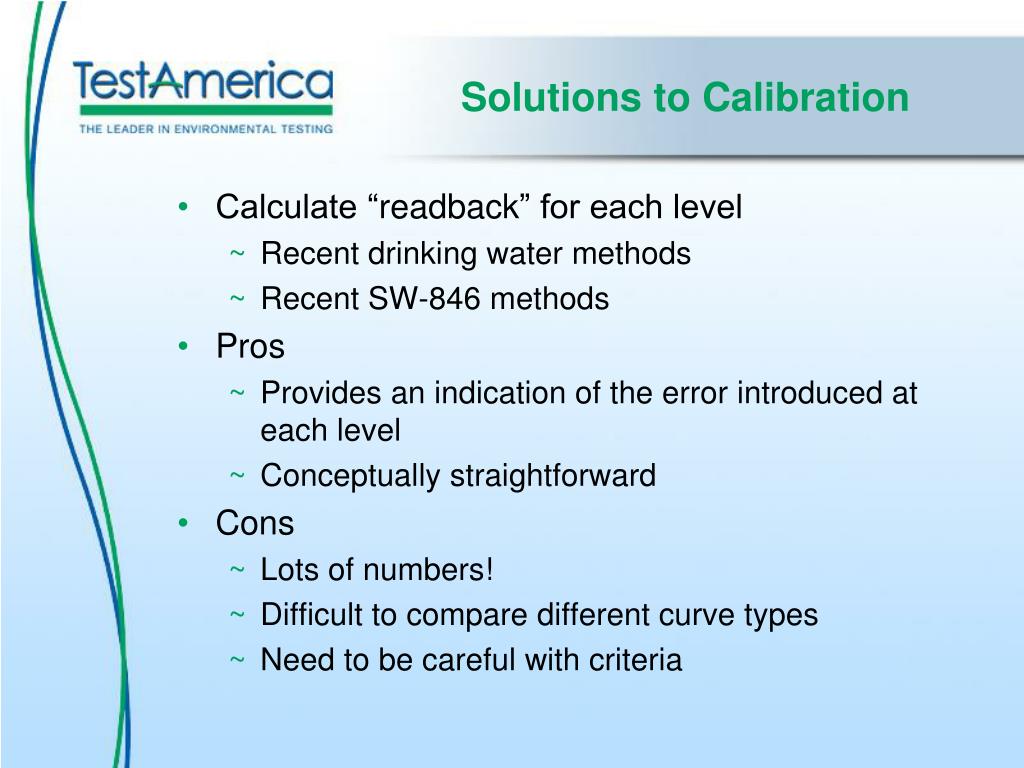 TestAmerica
THE LEADER IN ENVIRONMENTAL TESTING

Solutions to Calibration

• Calculate “readback” for each level
~ Recent drinking water methods
~ Recent SW-846 methods
• Pros
~ Provides an indication of the error introduced at each level
~ Conceptually straightforward
• Cons
~ Lots of numbers!
~ Difficult to compare different curve types
~ Need to be careful with criteria